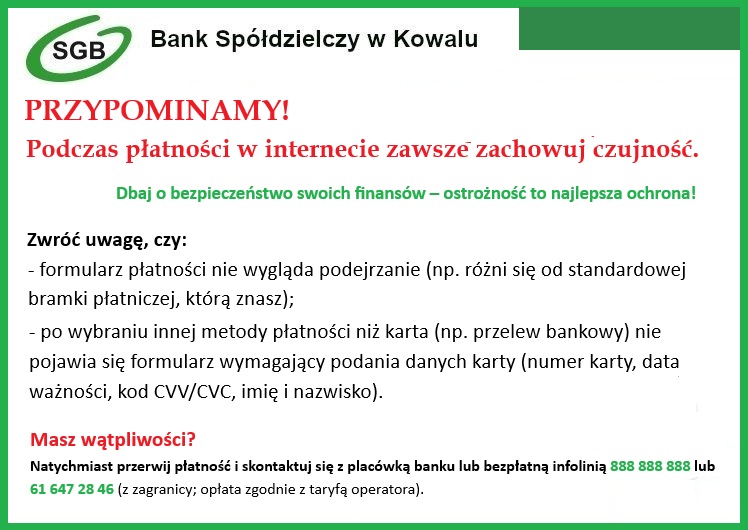 SGB

Bank Spółdzielczy w Kowalu

PRZYPOMINAMY!

Podczas płatności w internecie zawsze zachowuj czujność.

Dbaj o bezpieczeństwo swoich finansów – ostrożność to najlepsza ochrona!

Zwróć uwagę, czy:
- formularz płatności nie wygląda podejrzanie (np. różni się od standardowej bramki płatniczej, którą znasz);
- po wybraniu innej metody płatności niż karta (np. przelew bankowy) nie pojawia się formularz wymagający podania danych karty (numer karty, data ważności, kod CVV/CVC, imię i nazwisko).

Masz wątpliwości?

Natychmiast przerwij płatność i skontaktuj się z placówką banku lub bezpłatną infolinią 888 888 888 lub 61 647 28 46 (z zagranicy; opłata zgodnie z taryfą operatora).